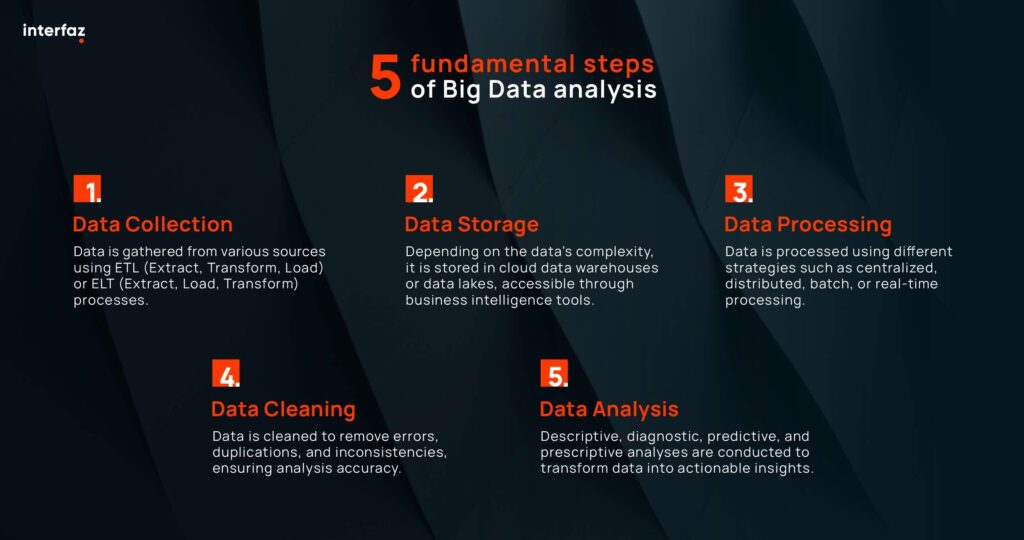 interfaz

5 fundamental steps of Big Data analysis

1.
Data Collection
Data is gathered from various sources using ETL (Extract, Transform, Load) or ELT (Extract, Load, Transform) processes.

2.
Data Storage
Depending on the data's complexity, it is stored in cloud data warehouses or data lakes, accessible through business intelligence tools.

3.
Data Processing
Data is processed using different strategies such as centralized, distributed, batch, or real-time processing.

4.
Data Cleaning
Data is cleaned to remove errors, duplications, and inconsistencies, ensuring analysis accuracy.

5.
Data Analysis
Descriptive, diagnostic, predictive, and prescriptive analyses are conducted to transform data into actionable insights.